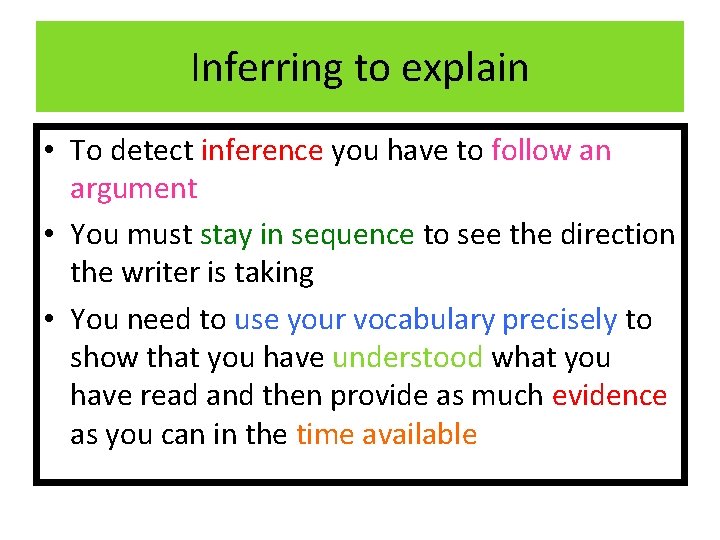 Inferring to explain

• To detect inference you have to follow an argument
• You must stay in sequence to see the direction the writer is taking
• You need to use your vocabulary precisely to show that you have understood what you have read and then provide as much evidence as you can in the time available